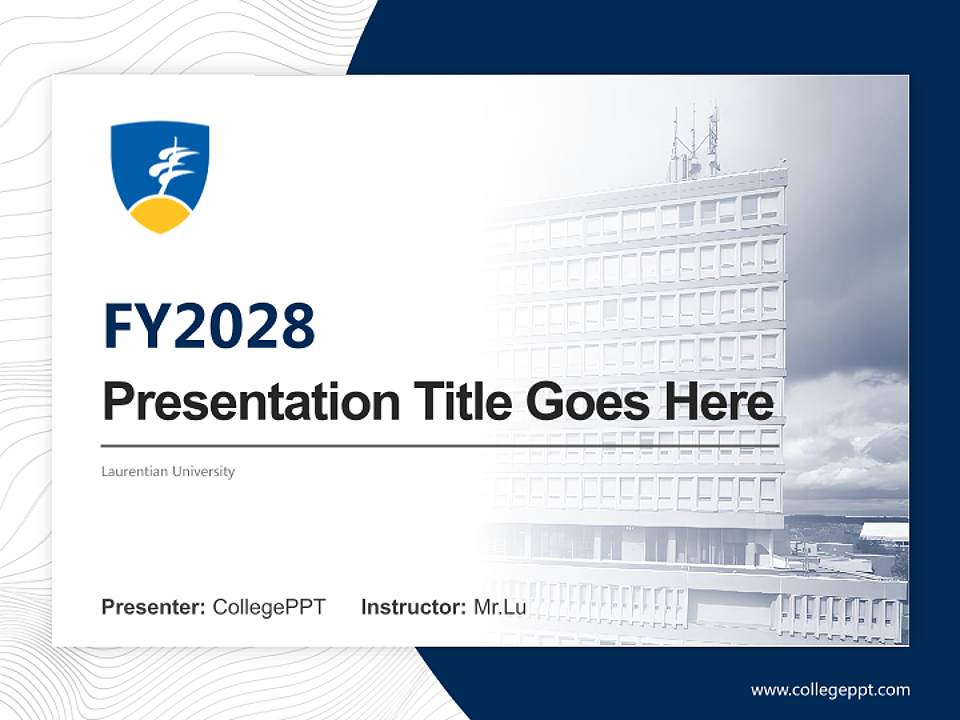 FY2028

Presentation Title Goes Here

Laurentian University

Presenter: CollegePPT Instructor: Mr.Lu

www.collegeppt.com